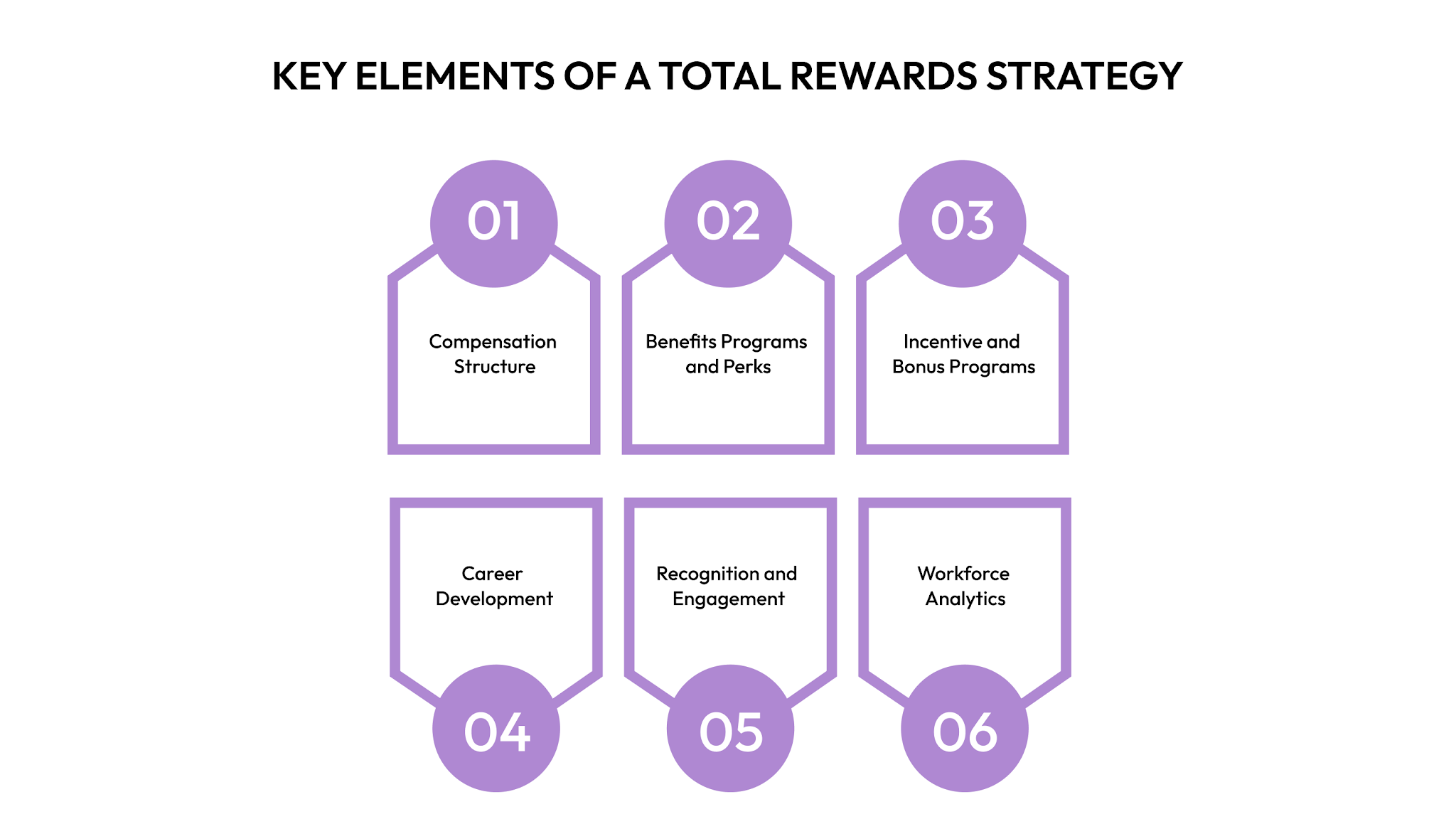 KEY ELEMENTS OF A TOTAL REWARDS STRATEGY

01
Compensation Structure

02
Benefits Programs and Perks

03
Incentive and Bonus Programs

Career Development
04

Recognition and Engagement
05

Workforce Analytics
06